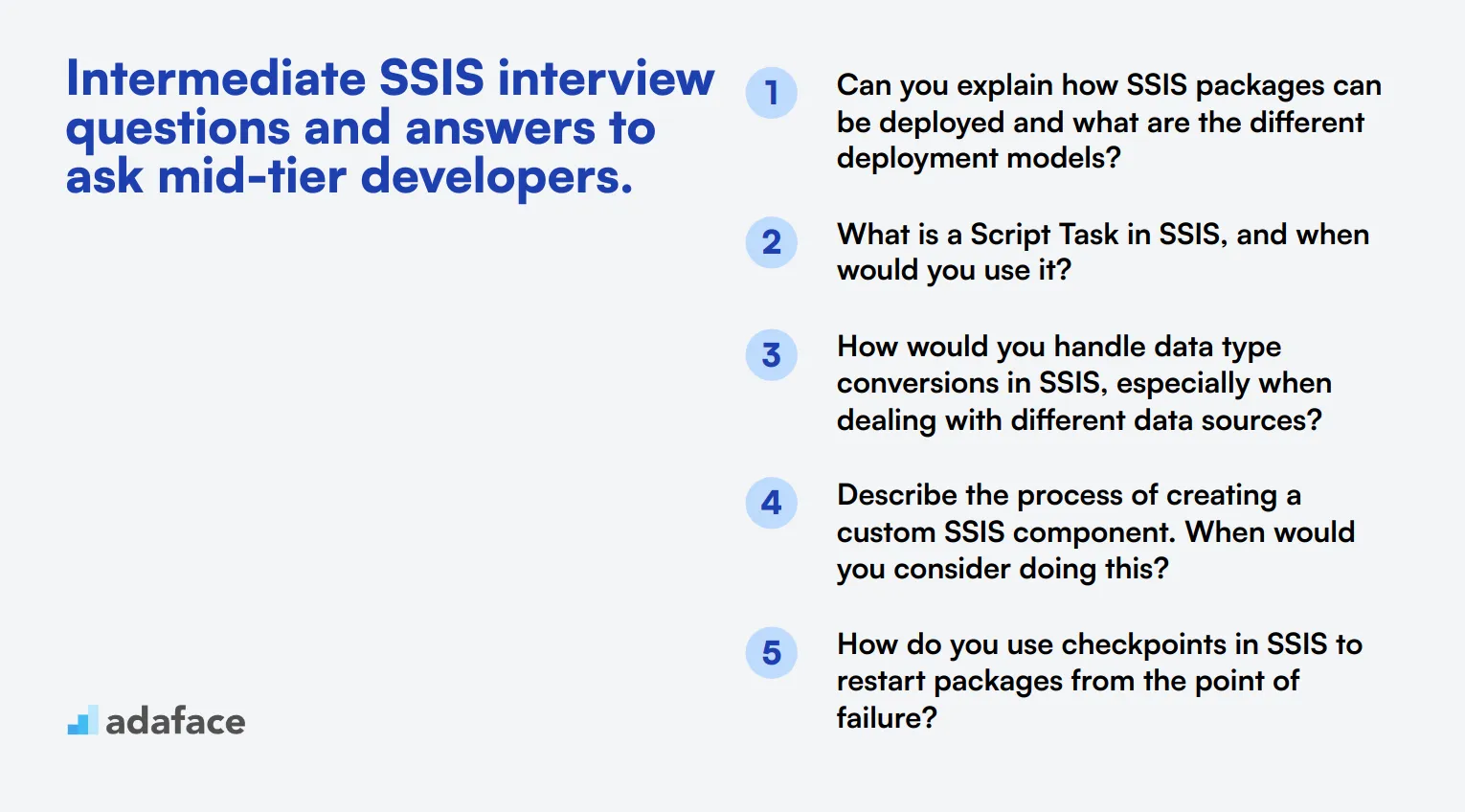 Intermediate SSIS interview questions and answers to ask mid-tier developers.

adaface

1
Can you explain how SSIS packages can be deployed and what are the different deployment models?

2
What is a Script Task in SSIS, and when would you use it?

3
How would you handle data type conversions in SSIS, especially when dealing with different data sources?

4
Describe the process of creating a custom SSIS component. When would you consider doing this?

5
How do you use checkpoints in SSIS to restart packages from the point of failure?